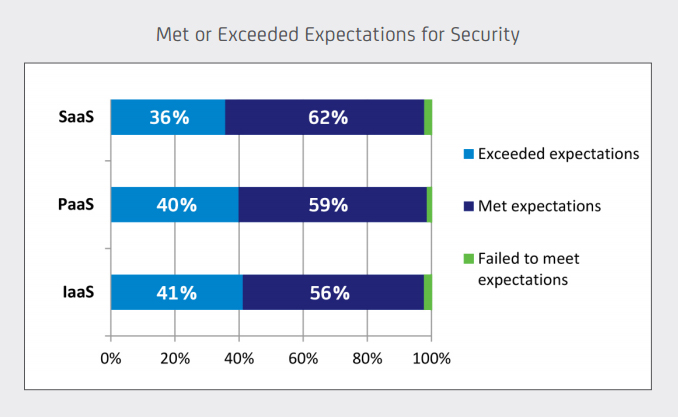 Met or Exceeded Expectations for Security

SaaS
36%
62%

PaaS
40%
59%

IaaS
41%
56%

0%
20%
40%
60%
80%
100%

Exceeded expectations
Met expectations
Failed to meet expectations